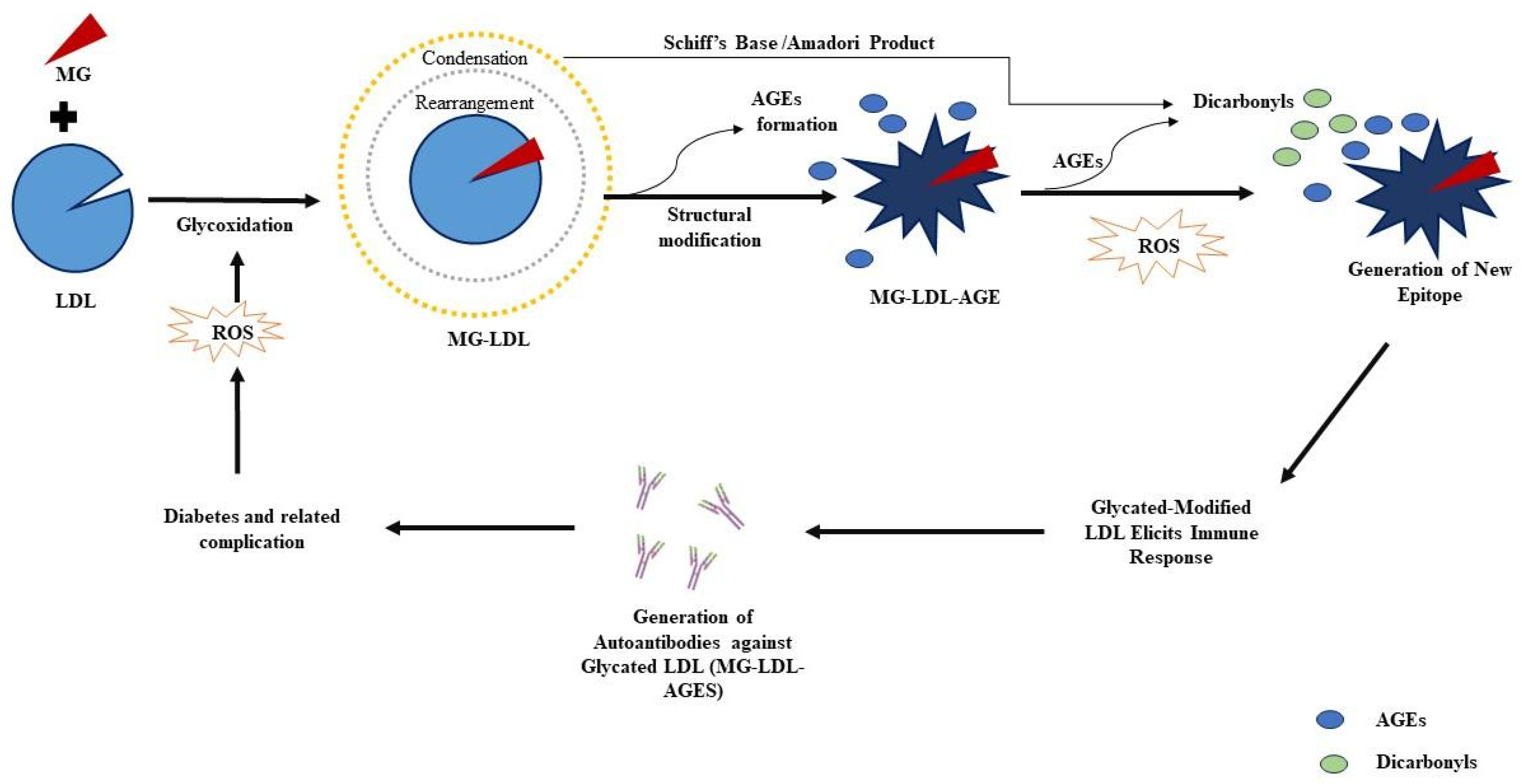 MG

LDL

Glycoxidation

ROS

Condensation

Rearrangement

MG-LDL

Schiff's Base /Amadori Product

AGEs formation

Structural modification

MG-LDL-AGE

AGEs

ROS

Dicarbonyls

Generation of New Epitope

Glycated-Modified LDL Elicits Immune Response

Generation of Autoantibodies against Glycated LDL (MG-LDL-AGES)

Diabetes and related complication

AGEs

Dicarbonyls